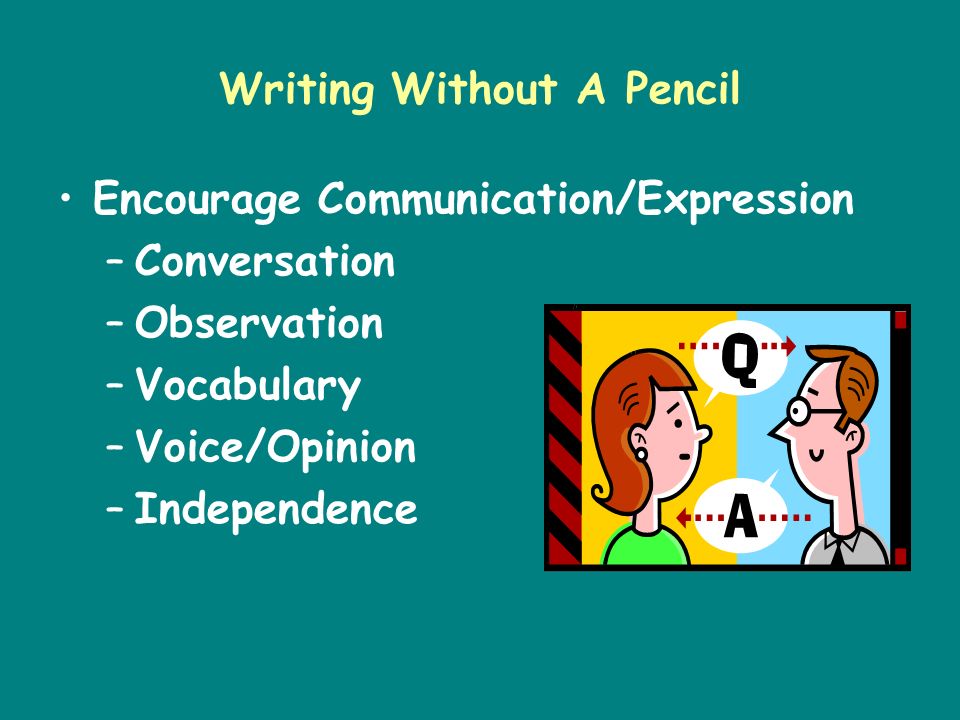 Writing Without A Pencil

• Encourage Communication/Expression
– Conversation
– Observation
– Vocabulary
– Voice/Opinion
– Independence

Q

A